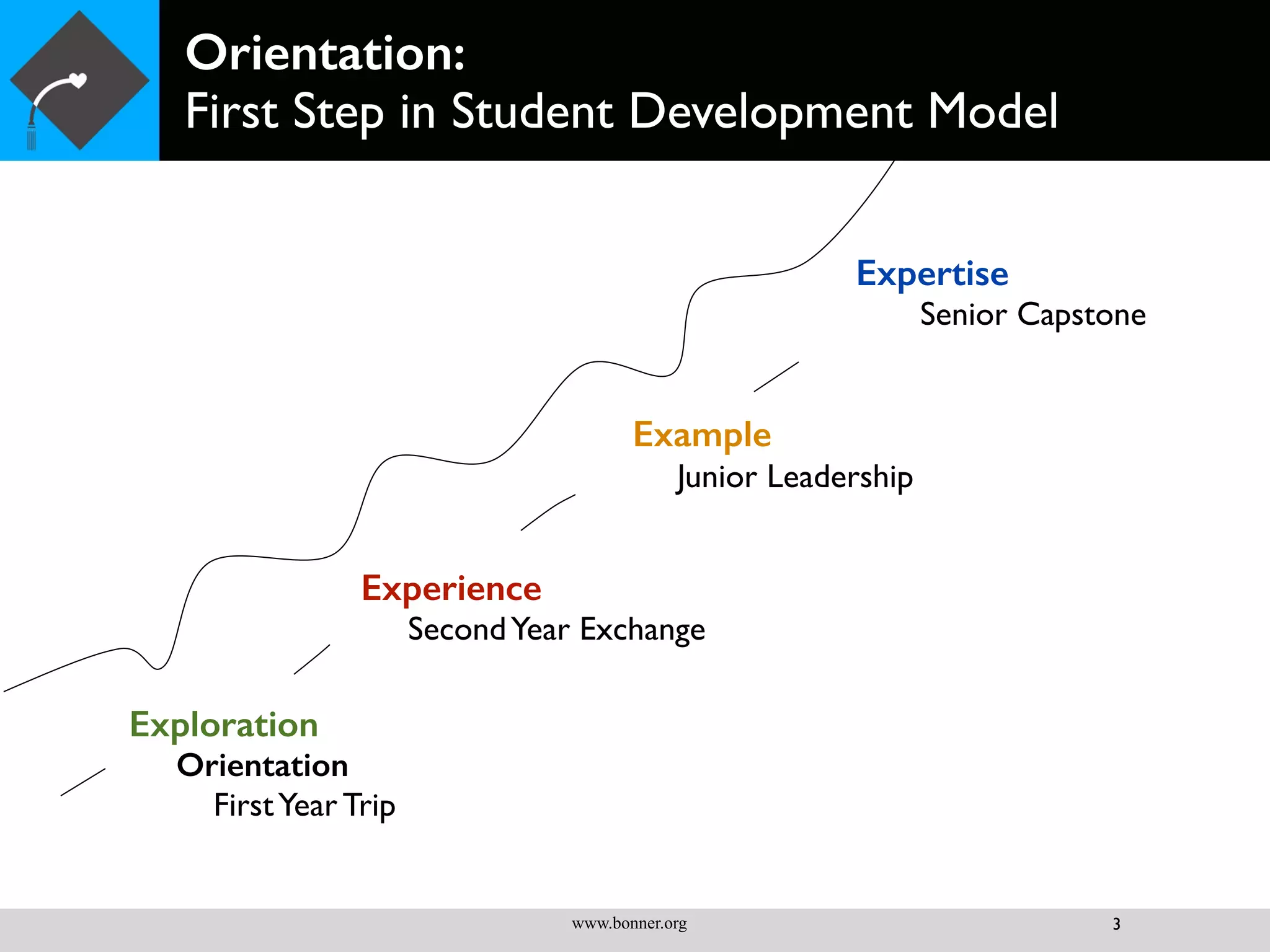 Orientation:
First Step in Student Development Model

Expertise
Senior Capstone

Example
Junior Leadership

Experience
Second Year Exchange

Exploration
Orientation
First Year Trip

www.bonner.org

3